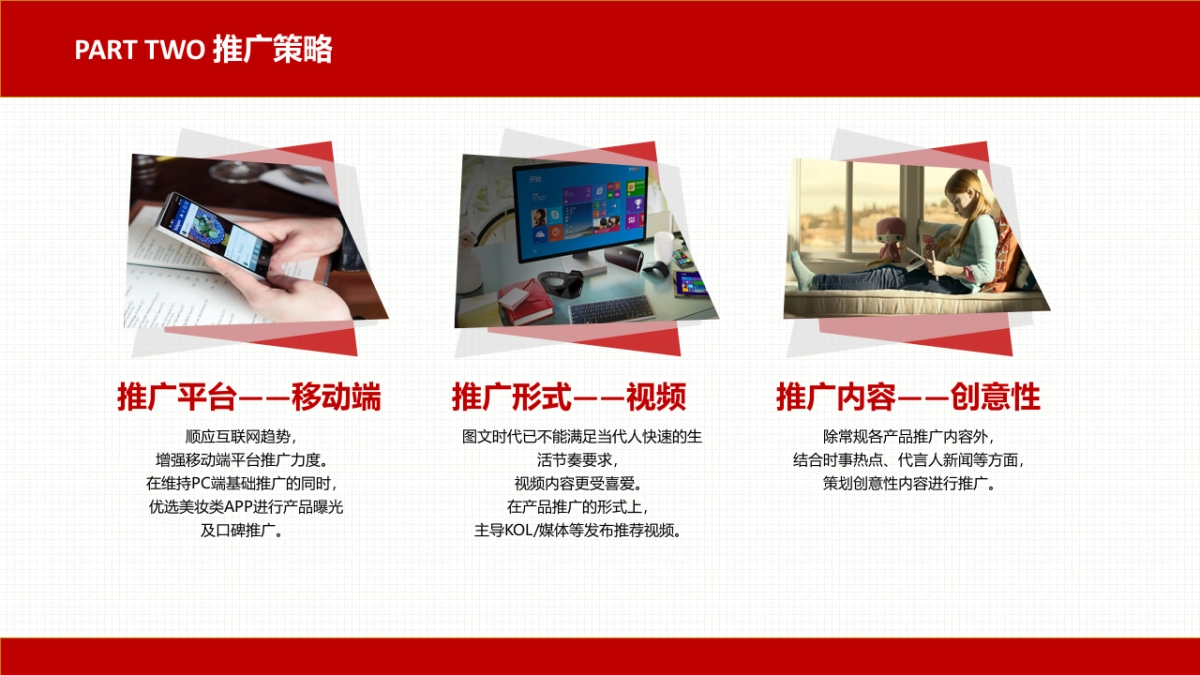 PART TWO 推广策略

推广平台——移动端

顺应互联网趋势，
增强移动端平台推广力度。
在维持PC端基础推广的同时，
优选美妆类APP进行产品曝光
及口碑推广。

推广形式——视频

图文时代已不能满足当代人快速的生活节奏要求，
视频内容更受喜爱。
在产品推广的形式上，
主导KOL/媒体等发布推荐视频。

推广内容——创意性

除常规各产品推广内容外，
结合时事热点、代言人新闻等方面，
策划创意性内容进行推广。